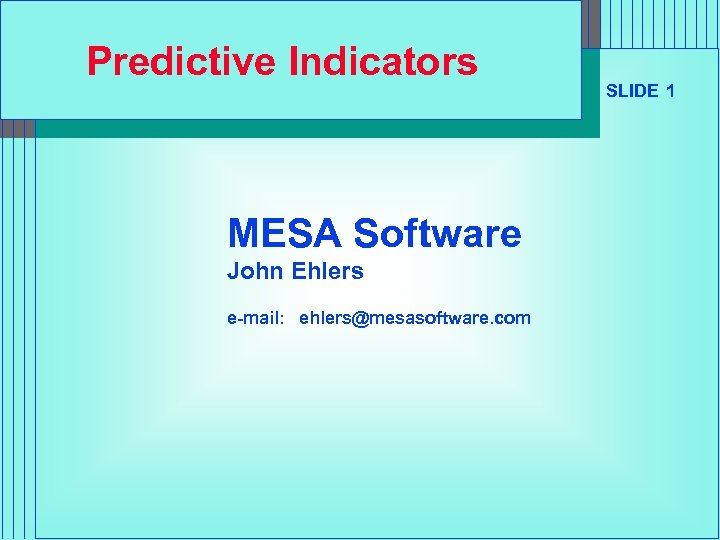 Predictive Indicators

SLIDE 1

MESA Software

John Ehlers

e-mail: ehlers@mesasoftware.com